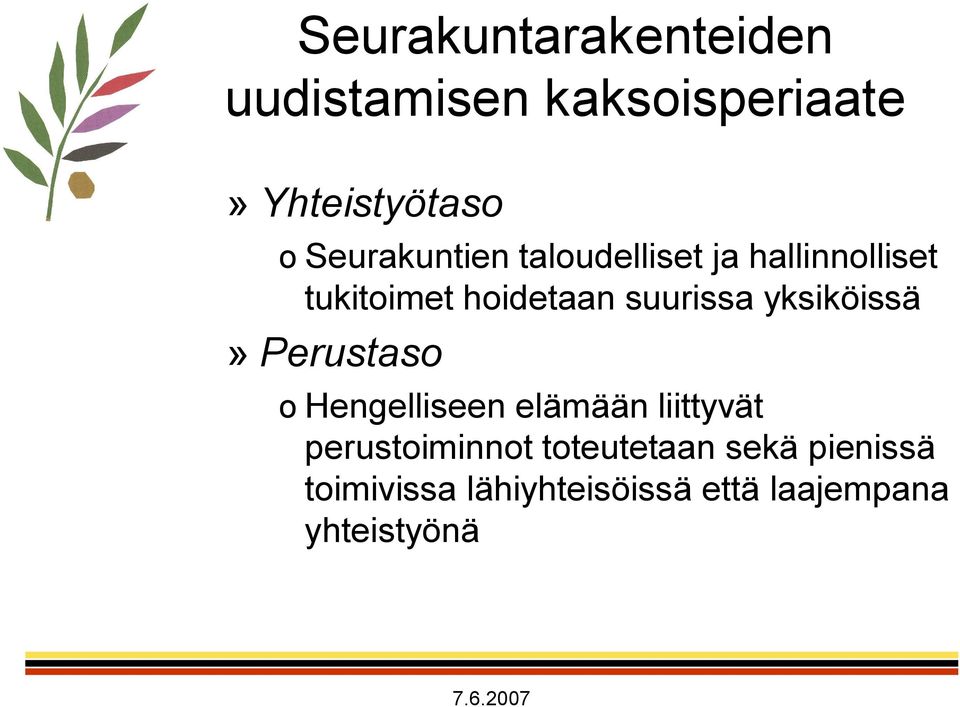 Seurakuntarakenteiden uudistamisen kaksoisperiaate

» Yhteistyötaso

o Seurakuntien taloudelliset ja hallinnolliset tukitoimet hoidetaan suurissa yksiköissä

» Perustaso

o Hengelliseen elämään liittyvät perustoiminnot toteutetaan sekä pienissä toimivissa lähiyhteisöissä että laajempana yhteistyönä

7.6.2007